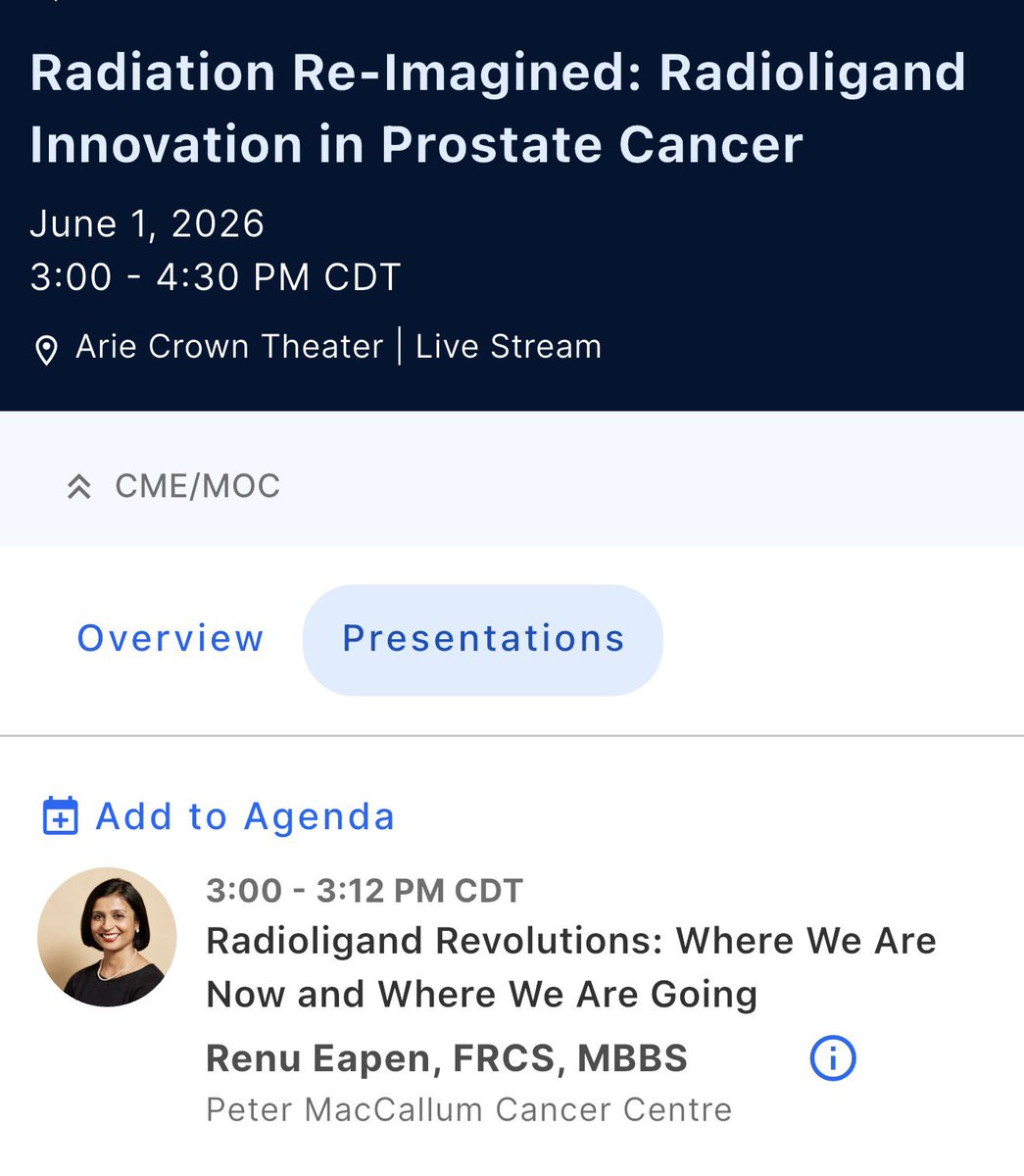 Radiation Re-Imagined: Radioligand Innovation in Prostate Cancer

June 1, 2026
3:00 - 4:30 PM CDT

Arie Crown Theater | Live Stream

CME/MOC

Overview

Presentations

Add to Agenda

3:00 - 3:12 PM CDT
Radioligand Revolutions: Where We Are Now and Where We Are Going
Renu Eapen, FRCS, MBBS
Peter MacCallum Cancer Centre